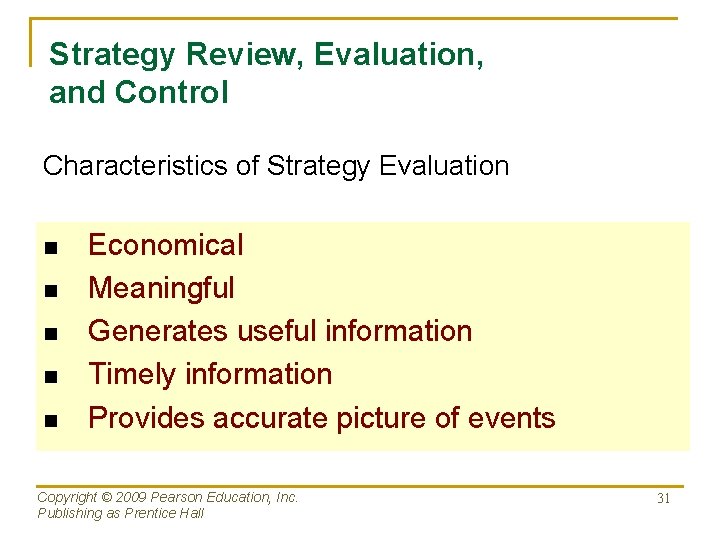 Strategy Review, Evaluation, and Control

Characteristics of Strategy Evaluation

- Economical
- Meaningful
- Generates useful information
- Timely information
- Provides accurate picture of events

Copyright © 2009 Pearson Education, Inc.
Publishing as Prentice Hall

31